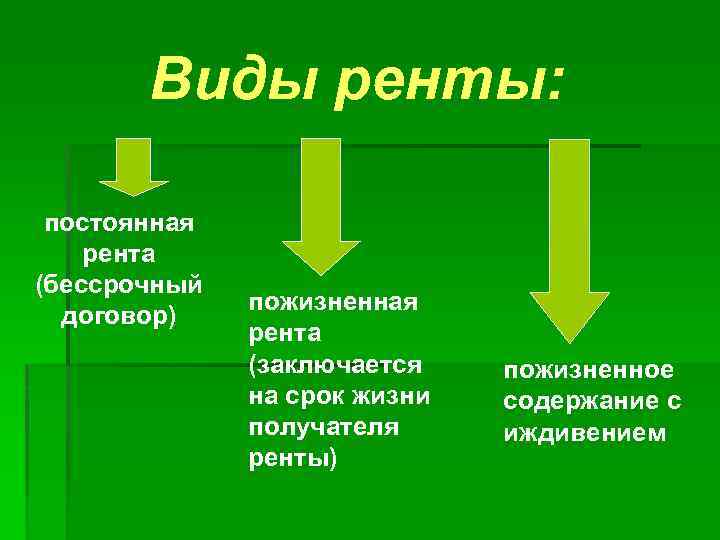 Виды ренты:

постоянная рента (бессрочный договор)

пожизненная рента (заключается на срок жизни получателя ренты)

пожизненное содержание с иждивением